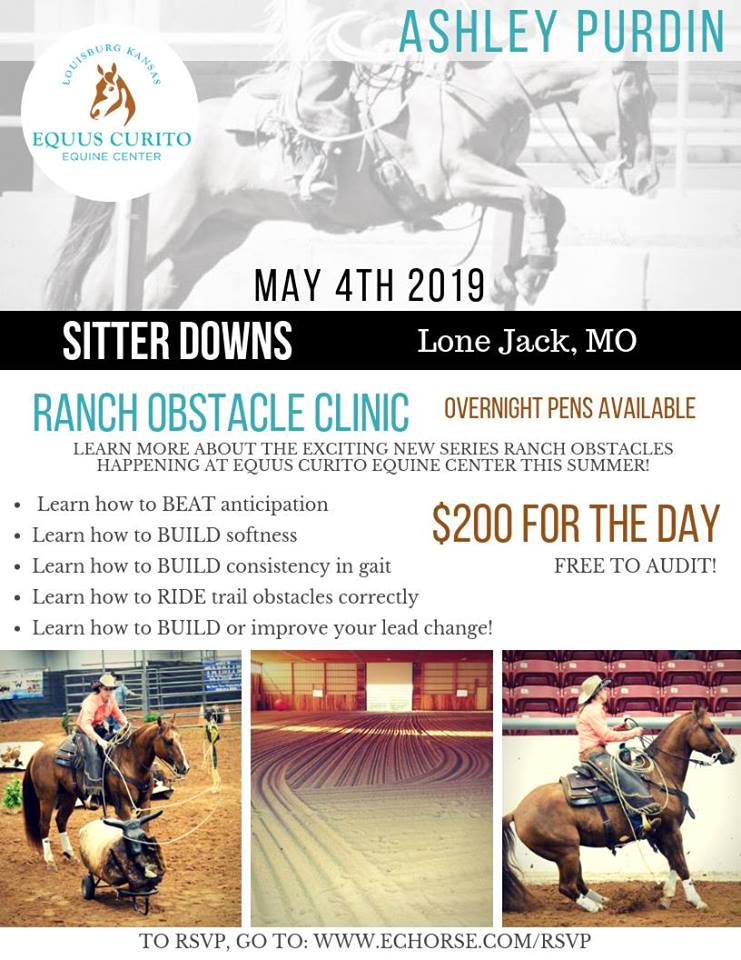 LOUISBURG KANSAS
EQUUS CURITO
EQUINE CENTER

ASHLEY PURDIN

MAY 4TH 2019

SITTER DOWNS

Lone Jack, MO

RANCH OBSTACLE CLINIC

OVERNIGHT PENS AVAILABLE

LEARN MORE ABOUT THE EXCITING NEW SERIES RANCH OBSTACLES HAPPENING AT EQUUS CURITO EQUINE CENTER THIS SUMMER!

- Learn how to BEAT anticipation
- Learn how to BUILD softness
- Learn how to BUILD consistency in gait
- Learn how to RIDE trail obstacles correctly
- Learn how to BUILD or improve your lead change!

$200 FOR THE DAY

FREE TO AUDIT!

TO RSVP, GO TO: WWW.ECHORSE.COM/RSVP